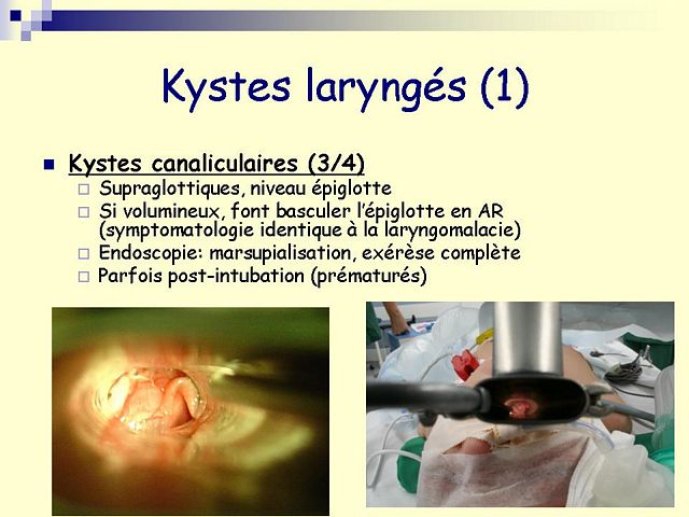 Kystes laryngés (1)

Kystes canaliculaires (3/4)

Supraglottiques, niveau épiglotte

Si volumineux, font basculer l'épiglotte en AR (symptomatologie identique à la laryngomalacie)

Endoscopie: marsupialisation, exérèse complète

Parfois post-intubation (prématurés)